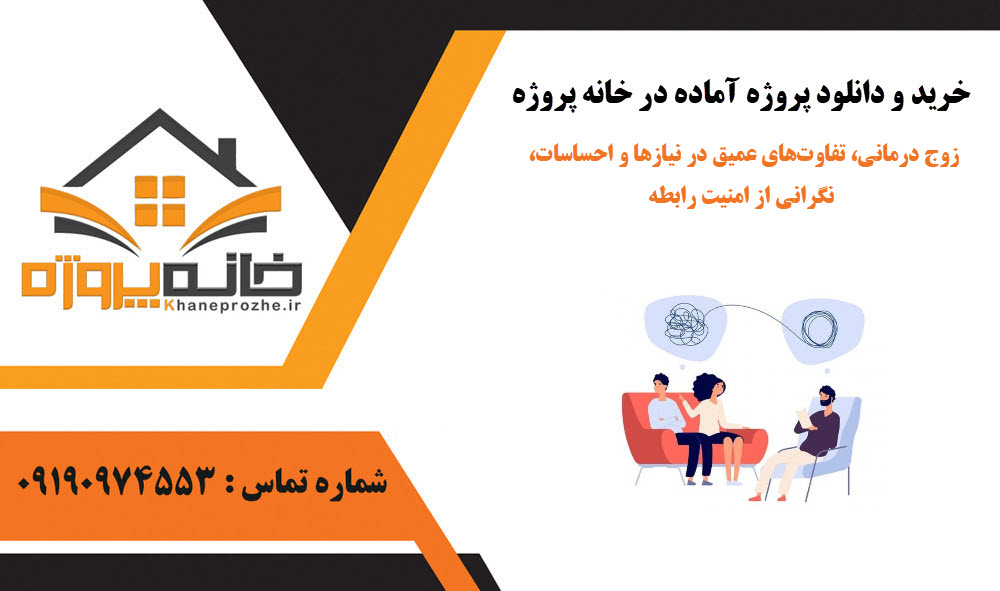 خرید و دانلود پروژه آماده در خانه پروژه

زوج درمانی، تفاوت‌های عمیق در نیازها و احساسات، نگرانی از امنیت رابطه

خانه پروژه
Khaneprozhe.ir

شماره تماس : ۰۹۱۹۰۹۷۴۵۵۳